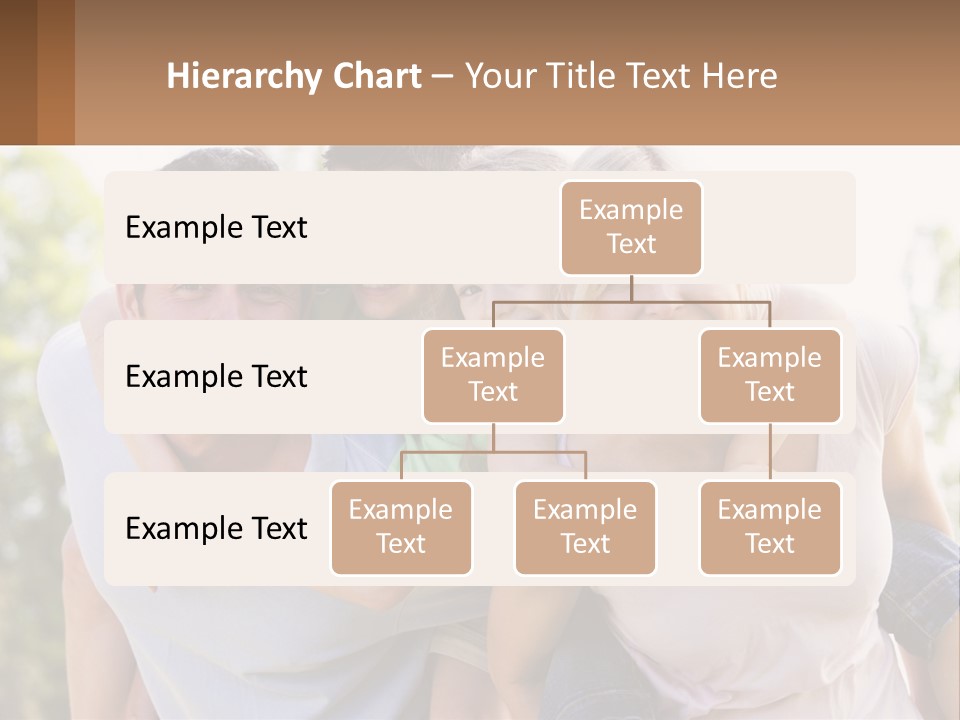 Hierarchy Chart – Your Title Text Here

Example Text

Example Text

Example Text

Example Text

Example Text

Example Text

Example Text

Example Text

Example Text